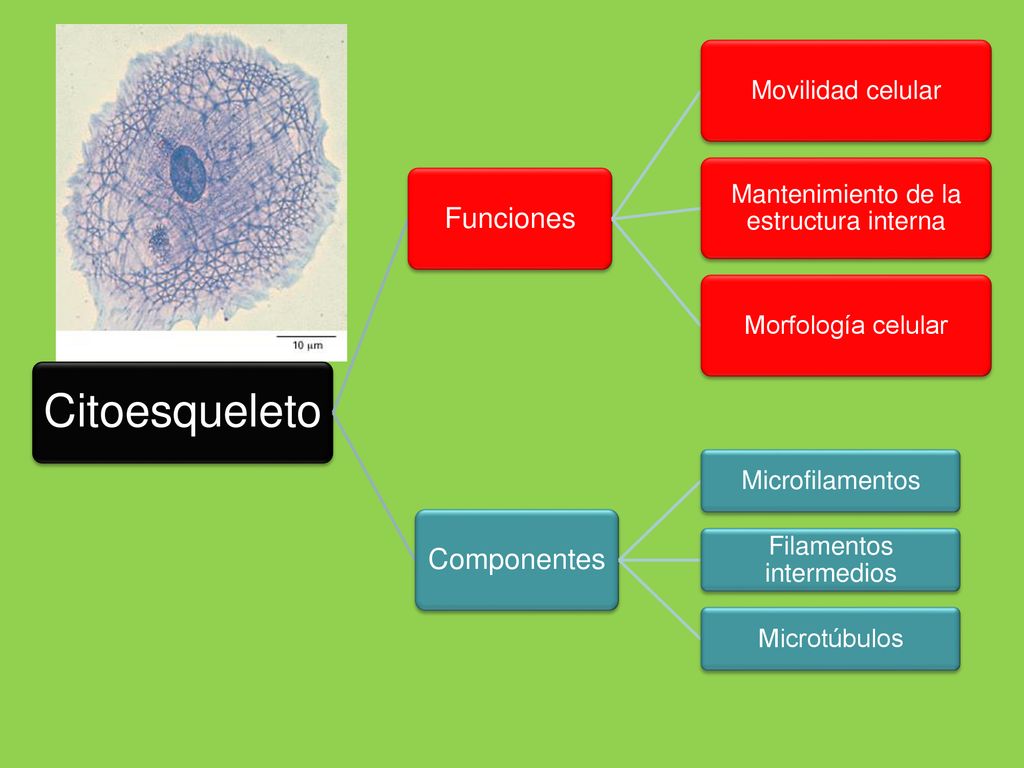 10 μm

Citoesqueleto

Funciones

Movilidad celular

Mantenimiento de la estructura interna

Morfología celular

Componentes

Microfilamentos

Filamentos intermedios

Microtúbulos